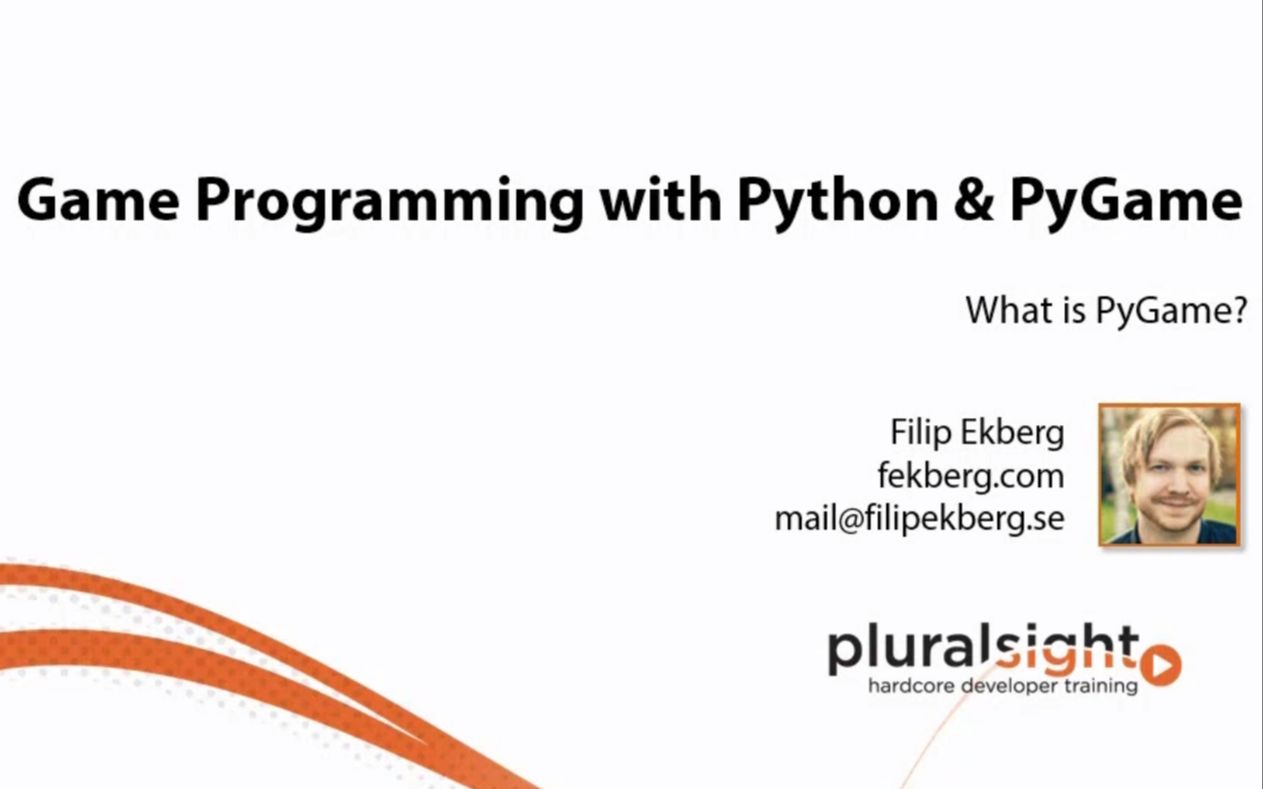 Game Programming with Python & PyGame

What is PyGame?

Filip Ekberg
fekberg.com
mail@filipekberg.se

pluralsight
hardcore developer training